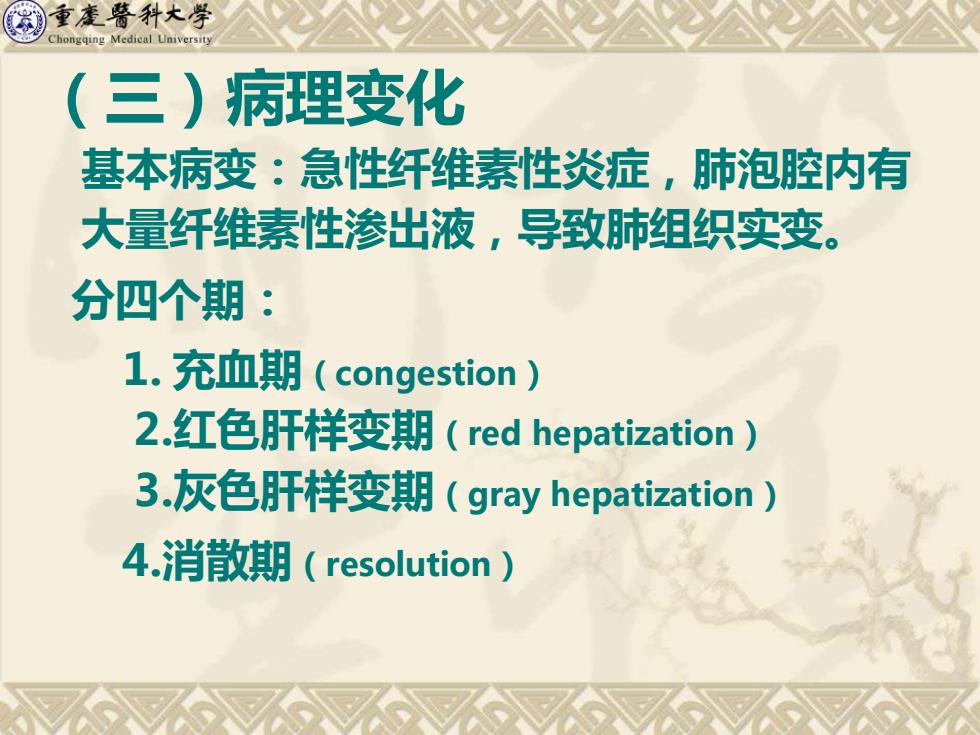 重慶醫科大學
Chongqing Medical University

（三）病理变化

基本病变：急性纤维素性炎症，肺泡腔内有大量纤维素性渗出液，导致肺组织实变。

分四个期：

1. 充血期（congestion）

2.红色肝样变期（red hepatization）

3.灰色肝样变期（gray hepatization）

4.消散期（resolution）